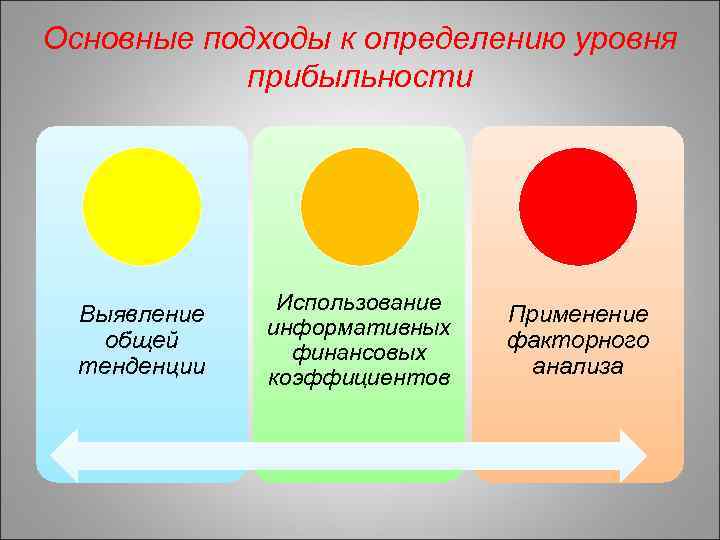 Основные подходы к определению уровня прибыльности

Выявление общей тенденции

Использование информативных финансовых коэффициентов

Применение факторного анализа